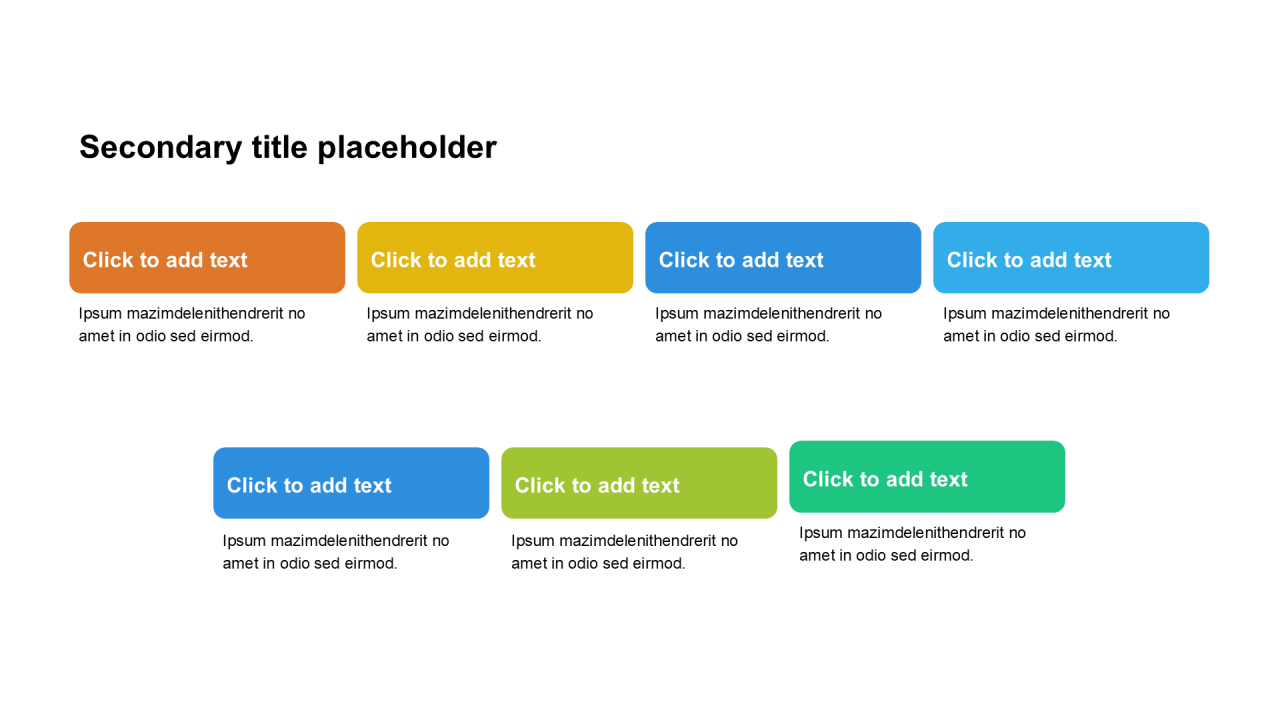 Secondary title placeholder

Click to add text

Ipsum mazimdelenithendrerit no amet in odio sed eirmod.

Click to add text

Ipsum mazimdelenithendrerit no amet in odio sed eirmod.

Click to add text

Ipsum mazimdelenithendrerit no amet in odio sed eirmod.

Click to add text

Ipsum mazimdelenithendrerit no amet in odio sed eirmod.

Click to add text

Ipsum mazimdelenithendrerit no amet in odio sed eirmod.

Click to add text

Ipsum mazimdelenithendrerit no amet in odio sed eirmod.

Click to add text

Ipsum mazimdelenithendrerit no amet in odio sed eirmod.